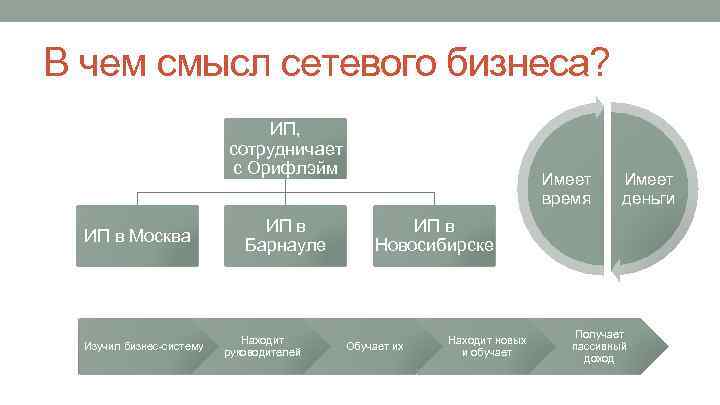 В чем смысл сетевого бизнеса?

ИП, сотрудничает с Орифлэйм

ИП в Москва

ИП в Барнауле

ИП в Новосибирске

Имеет время

Имеет деньги

Изучил бизнес-систему

Находит руководителей

Обучает их

Находит новых и обучает

Получает пассивный доход